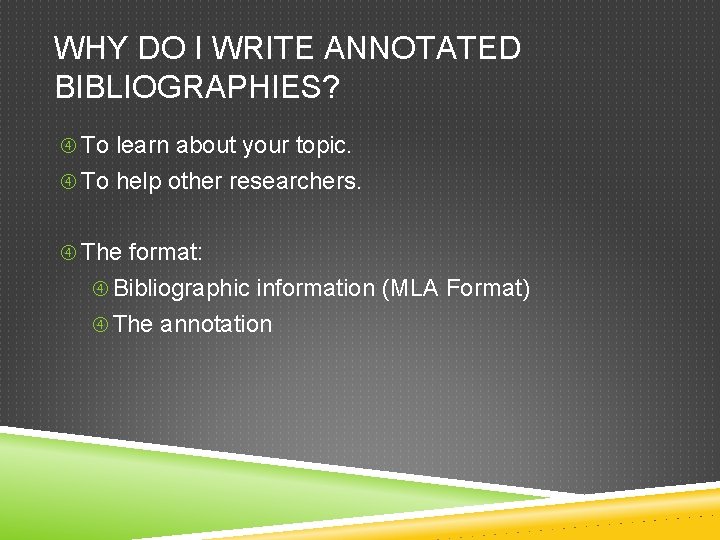 WHY DO I WRITE ANNOTATED BIBLIOGRAPHIES?

④ To learn about your topic.
④ To help other researchers.

④ The format:
④ Bibliographic information (MLA Format)
④ The annotation